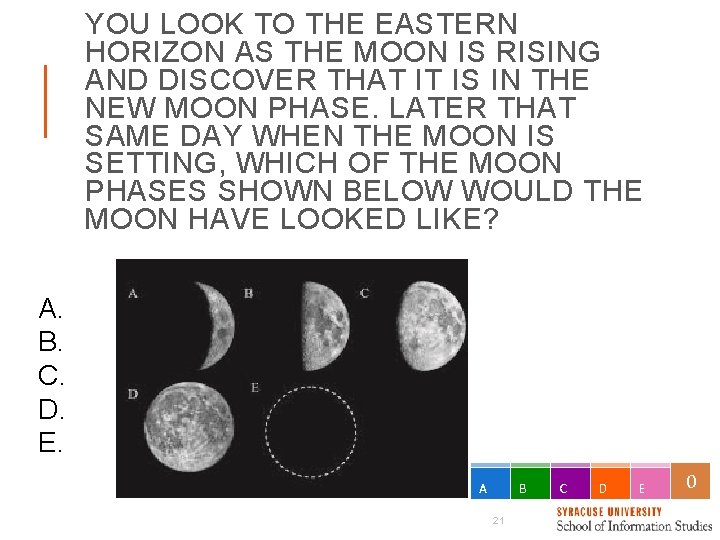 YOU LOOK TO THE EASTERN HORIZON AS THE MOON IS RISING AND DISCOVER THAT IT IS IN THE NEW MOON PHASE. LATER THAT SAME DAY WHEN THE MOON IS SETTING, WHICH OF THE MOON PHASES SHOWN BELOW WOULD THE MOON HAVE LOOKED LIKE?

A.
B.
C.
D.
E.

A B C
D E

A B C D E 0

21

SYRACUSE UNIVERSITY
School of Information Studies